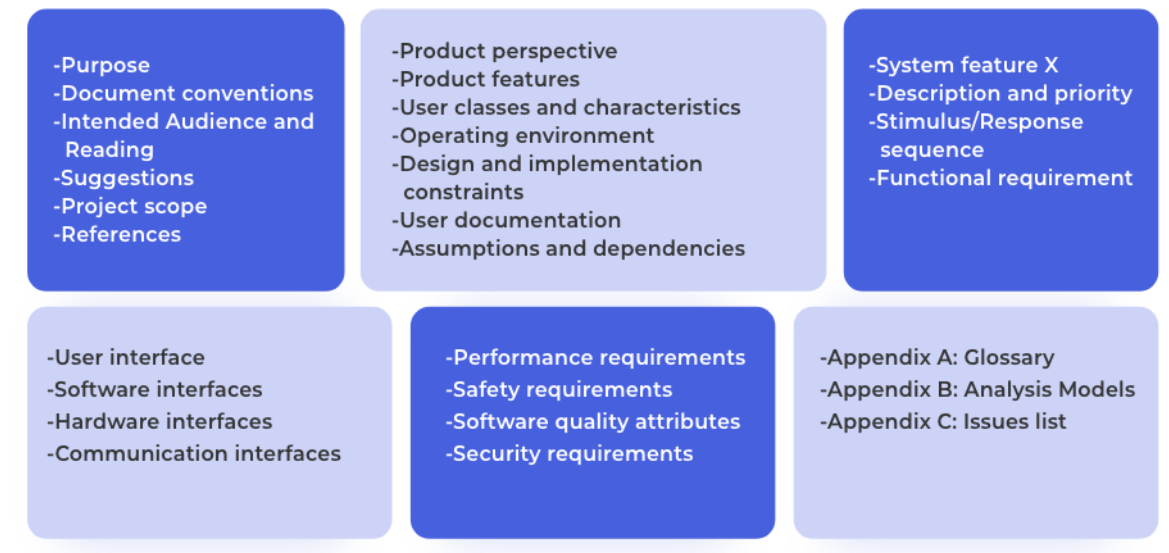 -Purpose
-Document conventions
-Intended Audience and Reading
-Suggestions
-Project scope
-References

-Product perspective
-Product features
-User classes and characteristics
-Operating environment
-Design and implementation constraints
-User documentation
-Assumptions and dependencies

-System feature X
-Description and priority
-Stimulus/Response sequence
-Functional requirement

-User interface
-Software interfaces
-Hardware interfaces
-Communication interfaces

-Performance requirements
-Safety requirements
-Software quality attributes
-Security requirements

-Appendix A: Glossary
-Appendix B: Analysis Models
-Appendix C: Issues list